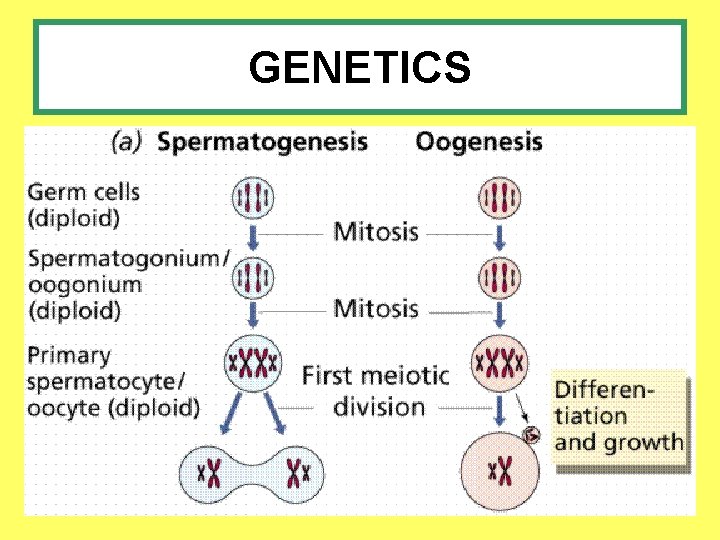 GENETICS

(a) Spermatogenesis Oogenesis

Germ cells (diploid)

Mitosis

Spermatogonium/ oogonium (diploid)

Mitosis

Primary spermatocyte/ oocyte (diploid)

First meiotic division

Differentiation and growth